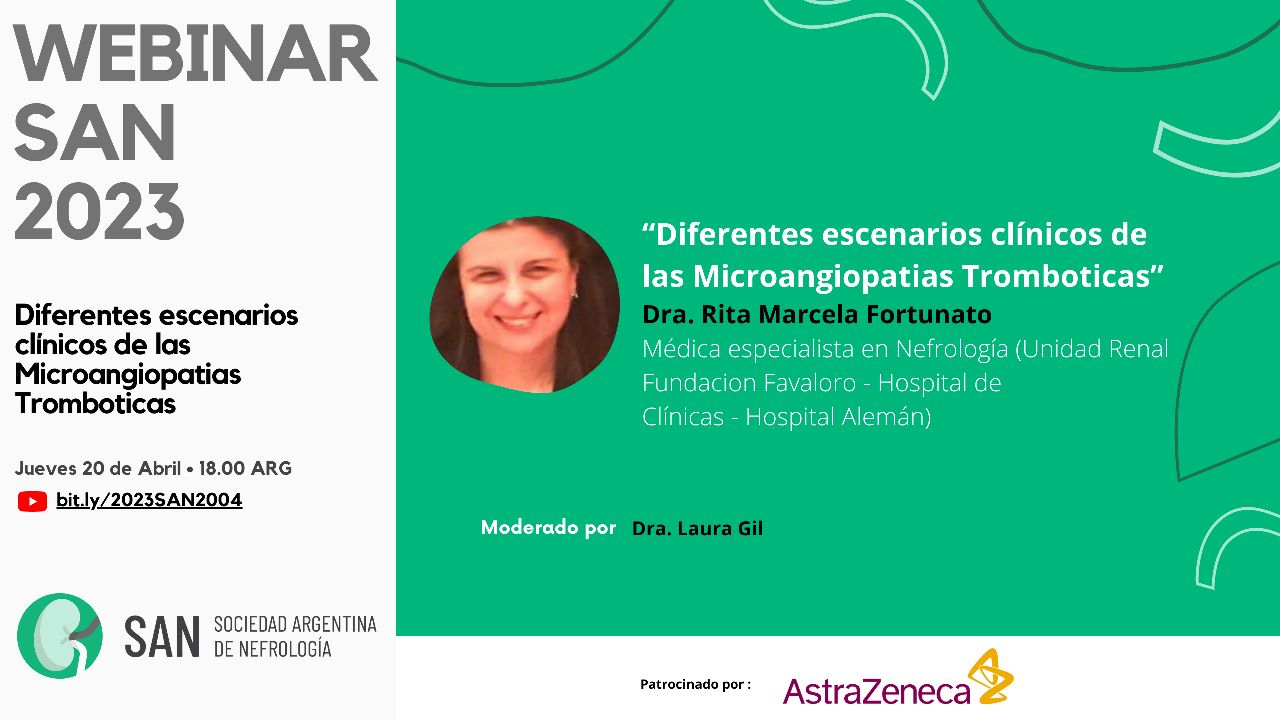 WEBINAR SAN 2023

Diferentes escenarios clínicos de las Microangiopatias Tromboticas

Jueves 20 de Abril • 18.00 ARG

bit.ly/2023SAN2004

SAN SOCIEDAD ARGENTINA DE NEFROLOGÍA

“Diferentes escenarios clínicos de las Microangiopatias Tromboticas”

Dra. Rita Marcela Fortunato

Médica especialista en Nefrología (Unidad Renal Fundacion Favaloro - Hospital de Clínicas - Hospital Alemán)

Moderado por Dra. Laura Gil

Patrocinado por : AstraZeneca